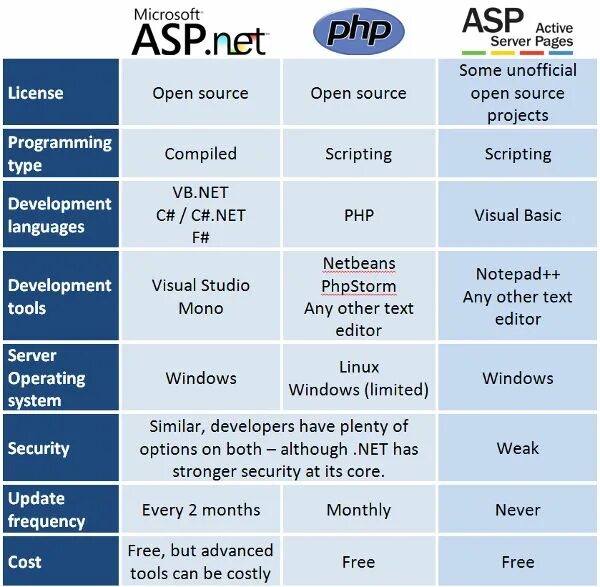 | | Microsoft ASP.net | php | ASP Active Server Pages |
|---|---|---|---|
| License | Open source | Open source | Some unofficial open source projects |
| Programming type | Compiled | Scripting | Scripting |
| Development languages | VB.NET C# / C#.NET F# | PHP | Visual Basic |
| Development tools | Visual Studio Mono | Netbeans PhpStorm Any other text editor | Notepad++ Any other text editor |
| Server Operating system | Windows | Linux Windows (limited) | Windows |
| Security | Similar, developers have plenty of options on both – although .NET has stronger security at its core. | | Weak |
| Update frequency | Every 2 months | Monthly | Never |
| Cost | Free, but advanced tools can be costly | Free | Free |